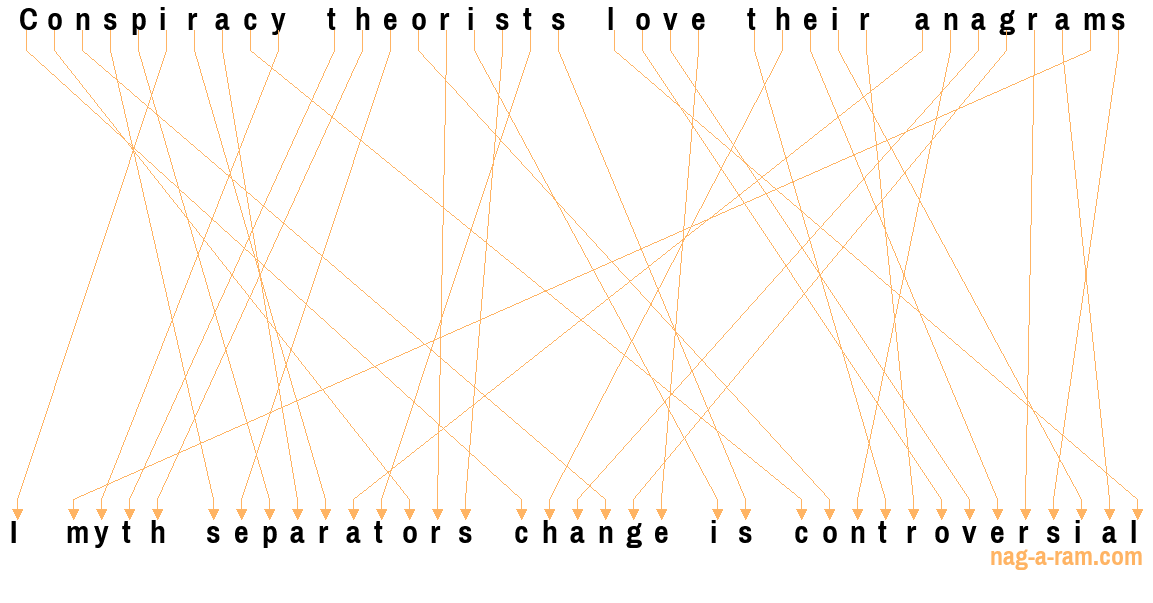 Conspiracy theorists love their anagrams

I myth separators change is controversial

nag-a-ram.com